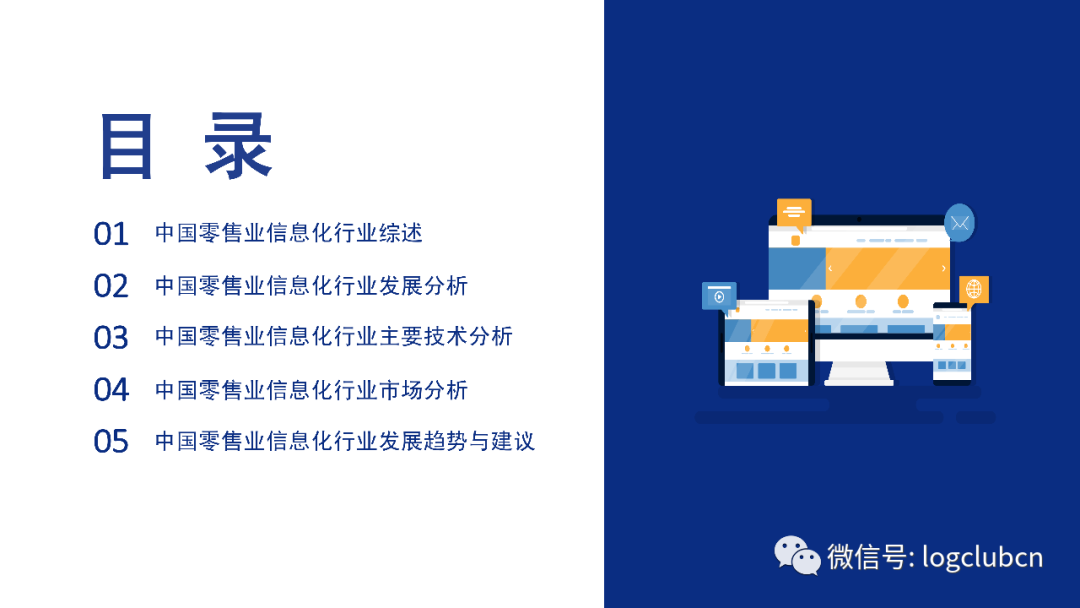 目 录

01 中国零售业信息化行业综述

02 中国零售业信息化行业发展分析

03 中国零售业信息化行业主要技术分析

04 中国零售业信息化行业市场分析

05 中国零售业信息化行业发展趋势与建议

微信号: logclubcn